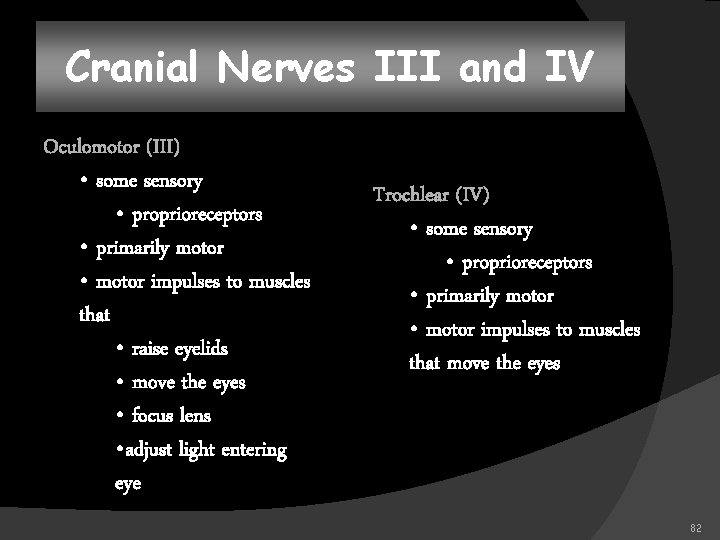 Cranial Nerves III and IV

Oculomotor (III)
• some sensory
• proprioreceptors
• primarily motor
• motor impulses to muscles that
• raise eyelids
• move the eyes
• focus lens
•adjust light entering eye

Trochlear (IV)
• some sensory
• proprioreceptors
• primarily motor
• motor impulses to muscles that move the eyes

82